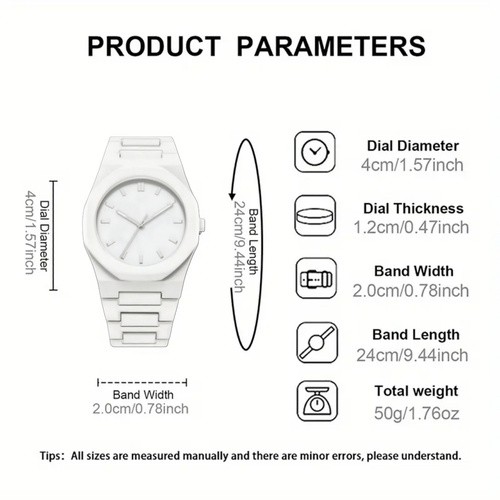 PRODUCT PARAMETERS

Dial Diameter
4cm/1.57inch

Band Length
24cm/9.44inch

Band Width
2.0cm/0.78inch

Dial Diameter
4cm/1.57inch

Dial Thickness
1.2cm/0.47inch

Band Width
2.0cm/0.78inch

Band Length
24cm/9.44inch

Total weight
50g/1.76oz

Tips: All sizes are measured manually and there are minor errors, please understand.